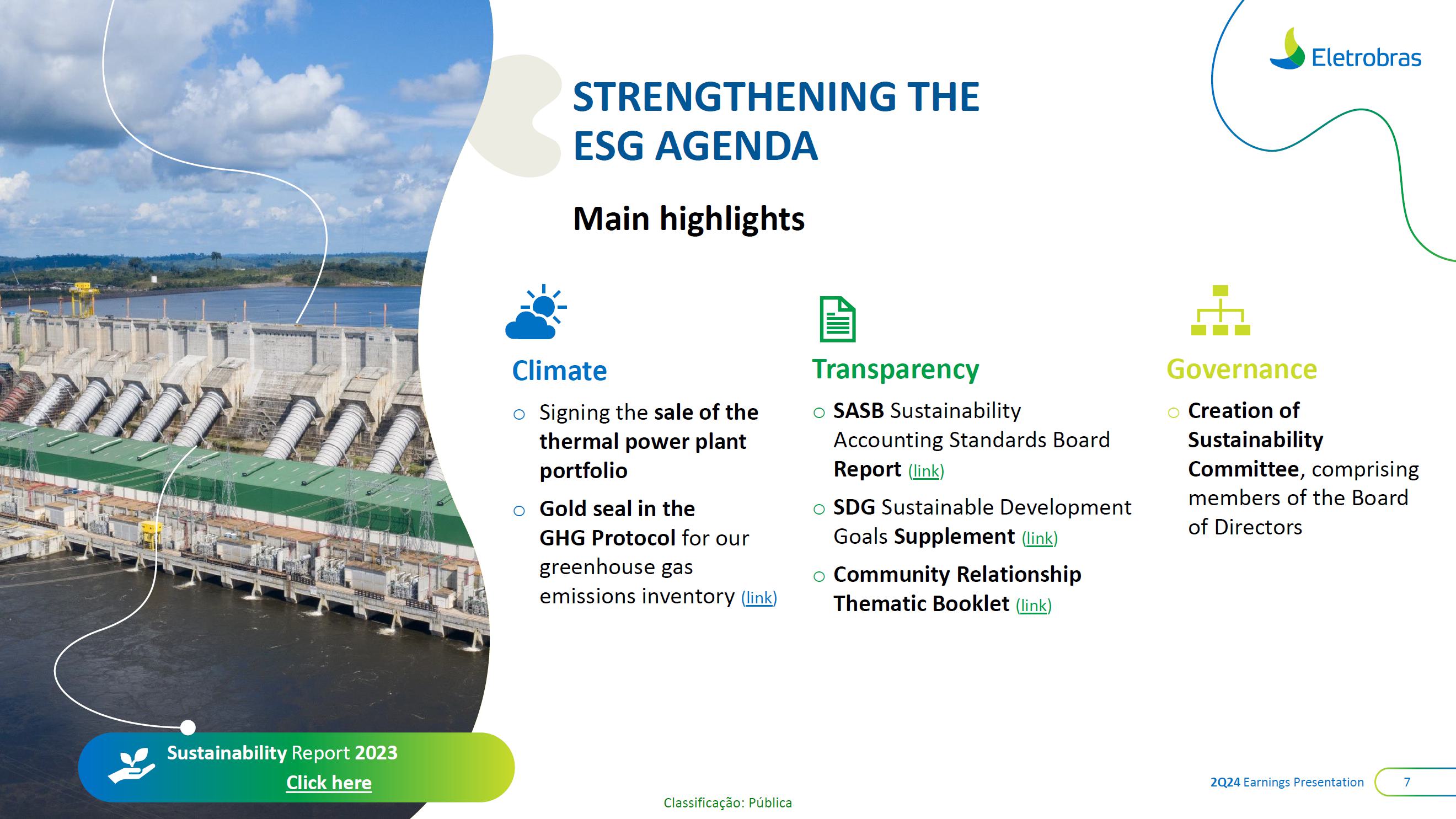 Eletrobras

STRENGTHENING THE ESG AGENDA

Main highlights

Climate

○ Signing the sale of the thermal power plant portfolio

○ Gold seal in the GHG Protocol for our greenhouse gas emissions inventory (link)

Transparency

○ SASB Sustainability Accounting Standards Board Report (link)

○ SDG Sustainable Development Goals Supplement (link)

○ Community Relationship Thematic Booklet (link)

Governance

○ Creation of Sustainability Committee, comprising members of the Board of Directors

Sustainability Report 2023
Click here

Classificação: Pública

2Q24 Earnings Presentation 7